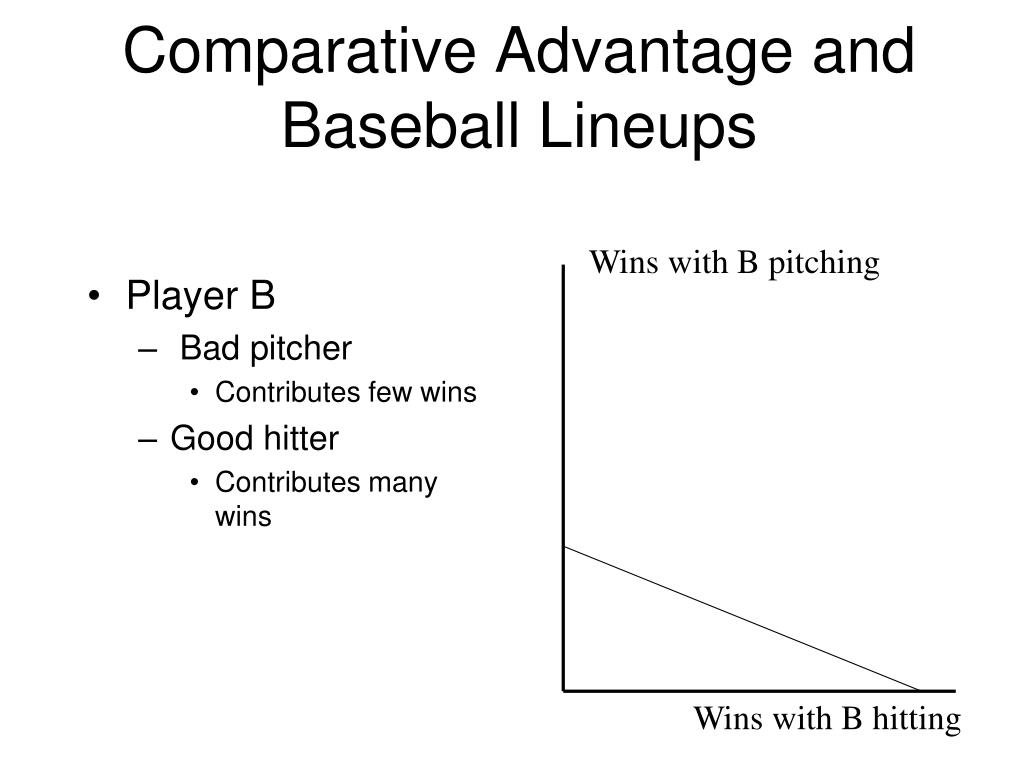 Comparative Advantage and Baseball Lineups

• Player B
– Bad pitcher
• Contributes few wins
– Good hitter
• Contributes many wins

Wins with B pitching

Wins with B hitting